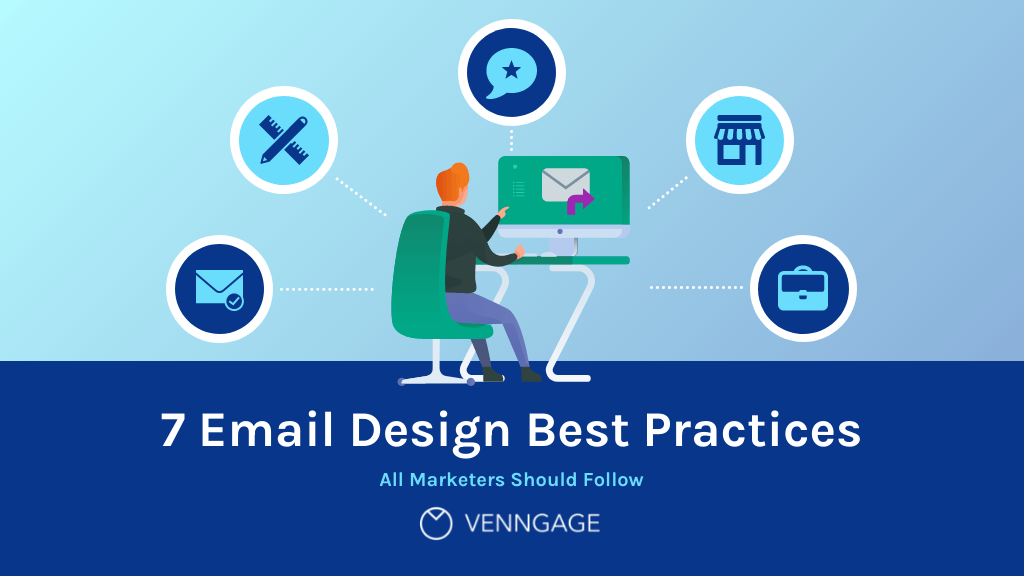 7 Email Design Best Practices

All Marketers Should Follow

VENNGAGE